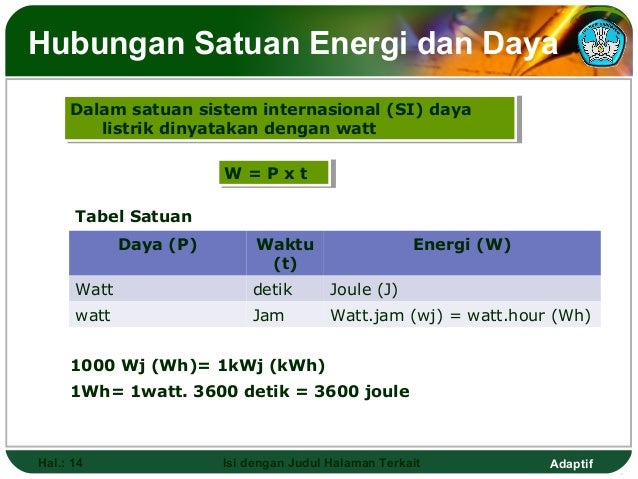 Hubungan Satuan Energi dan Daya

Dalam satuan sistem internasional (SI) daya listrik dinyatakan dengan watt

W = P x t

Tabel Satuan

| Daya (P) | Waktu (t) | Energi (W) |
|---|---|---|
| Watt | detik | Joule (J) |
| watt | Jam | Watt.jam (wj) = watt.hour (Wh) |

1000 Wj (Wh)= 1kWj (kWh)

1Wh= 1watt. 3600 detik = 3600 joule

Hal.: 14 Isi dengan Judul Halaman Terkait Adaptif